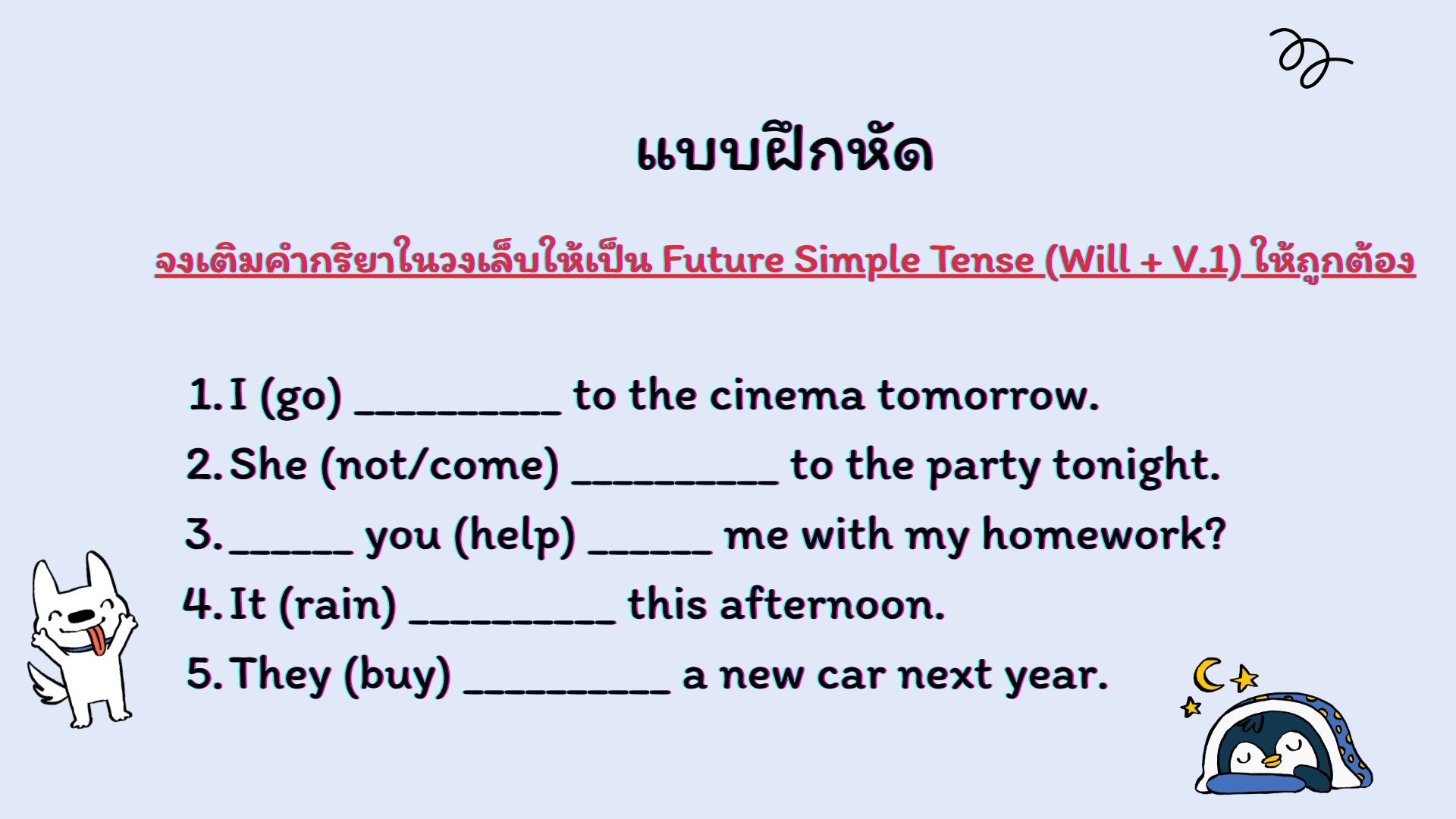 แบบฝึกหัด

จงเติมคำกริยาในวงเล็บให้เป็น Future Simple Tense (Will + V.1) ให้ถูกต้อง

1. I (go) __________ to the cinema tomorrow.
2. She (not/come) __________ to the party tonight.
3. ______ you (help) ______ me with my homework?
4. It (rain) __________ this afternoon.
5. They (buy) __________ a new car next year.